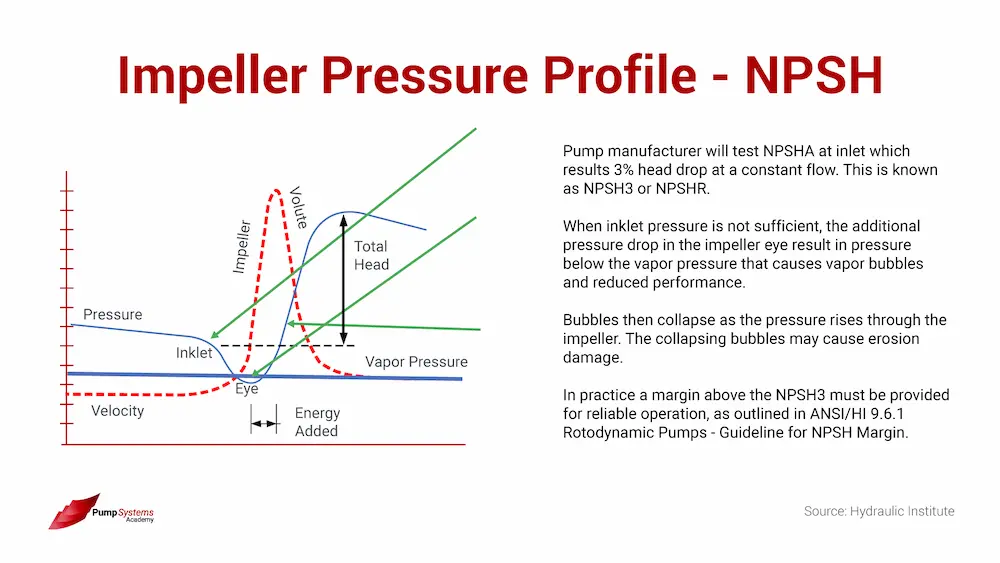 Impeller Pressure Profile - NPSH

Impeller

Volute

Total Head

Pressure

Inklet

Vapor Pressure

Eye

Velocity

Energy Added

Pump manufacturer will test NPSHA at inlet which results 3% head drop at a constant flow. This is known as NPSH3 or NPSHR.

When inklet pressure is not sufficient, the additional pressure drop in the impeller eye result in pressure below the vapor pressure that causes vapor bubbles and reduced performance.

Bubbles then collapse as the pressure rises through the impeller. The collapsing bubbles may cause erosion damage.

In practice a margin above the NPSH3 must be provided for reliable operation, as outlined in ANSI/HI 9.6.1 Rotodynamic Pumps - Guideline for NPSH Margin.

Pump Systems Academy

Source: Hydraulic Institute